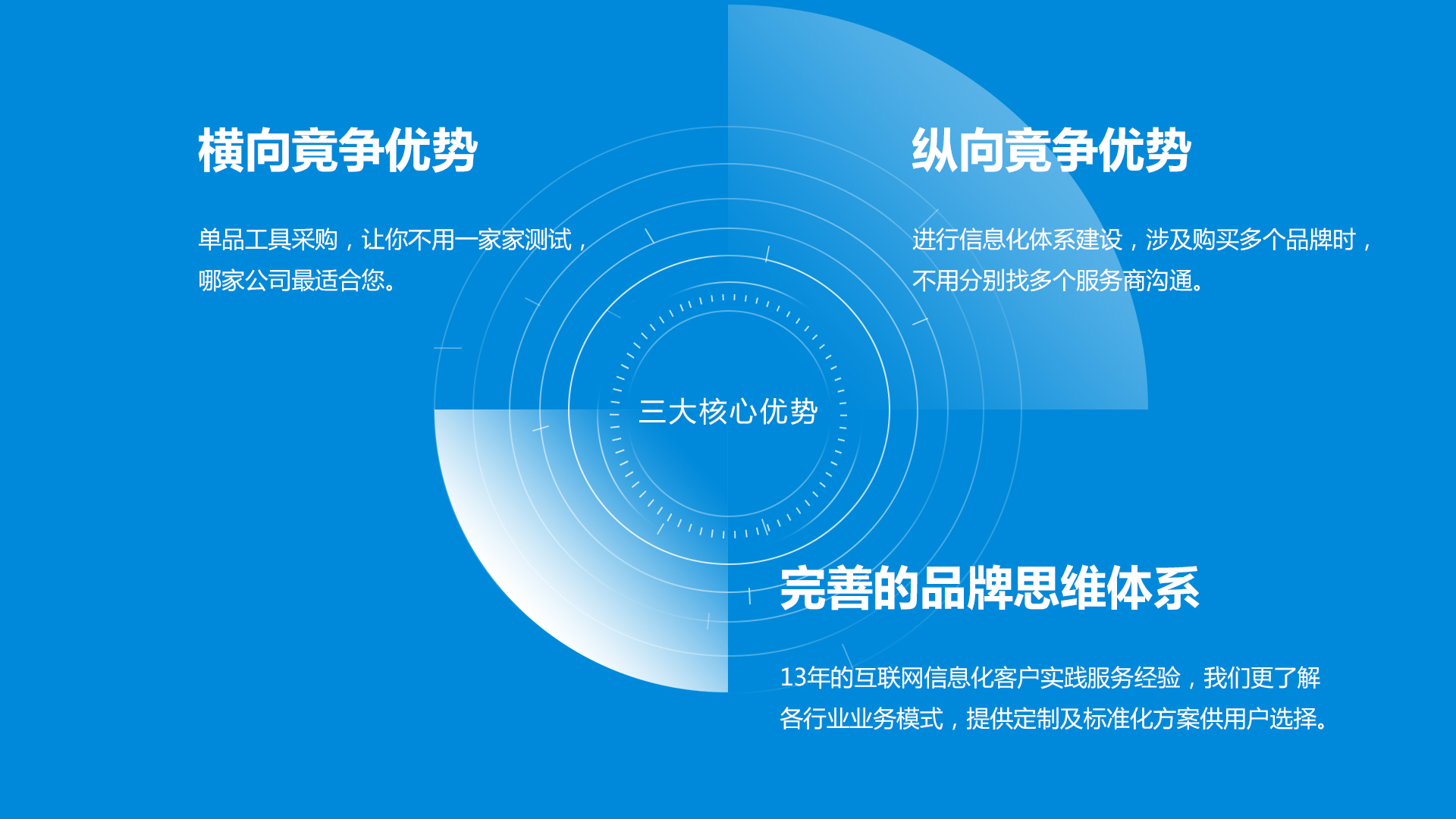 横向竞争优势

单品工具采购，让你不用一家家测试，哪家公司最适合您。

纵向竞争优势

进行信息化体系建设，涉及购买多个品牌时，不用分别找多个服务商沟通。

三大核心优势

完善的品牌思维体系

13年的互联网信息化客户实践服务经验，我们更了解各行业业务模式，提供定制及标准化方案供用户选择。